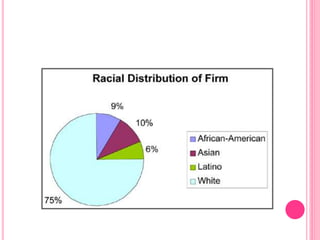 Racial Distribution of Firm

9%

10%

6%

75%

African-American
Asian
Latino
White